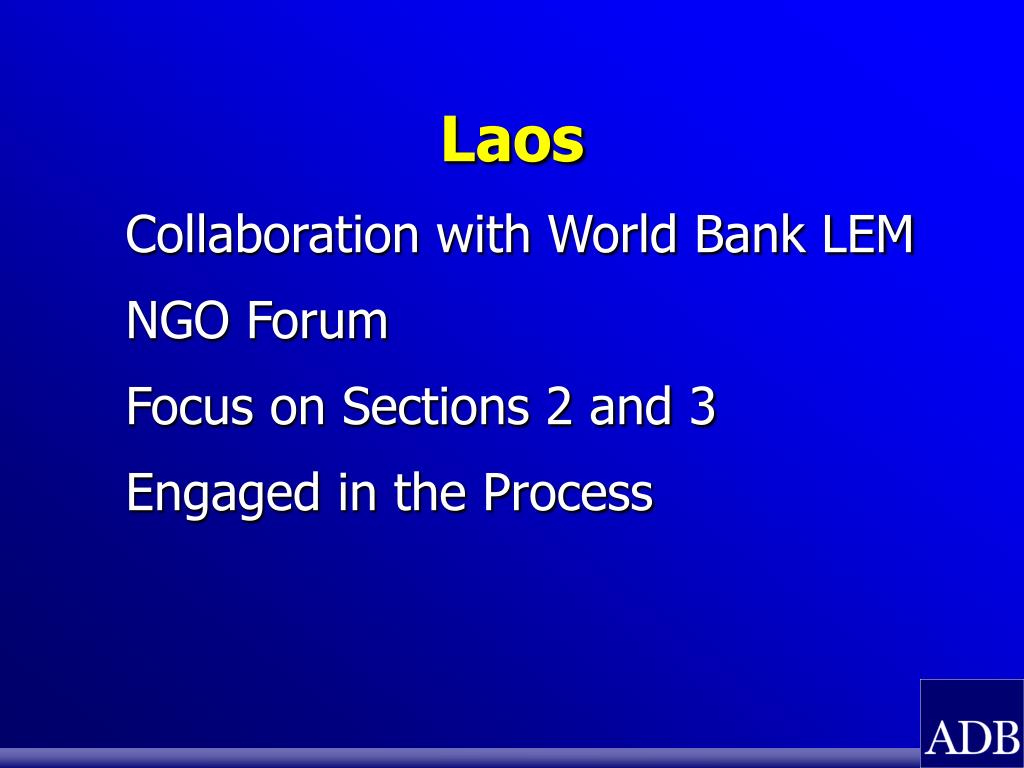 Laos

Collaboration with World Bank LEM

NGO Forum

Focus on Sections 2 and 3

Engaged in the Process

ADB